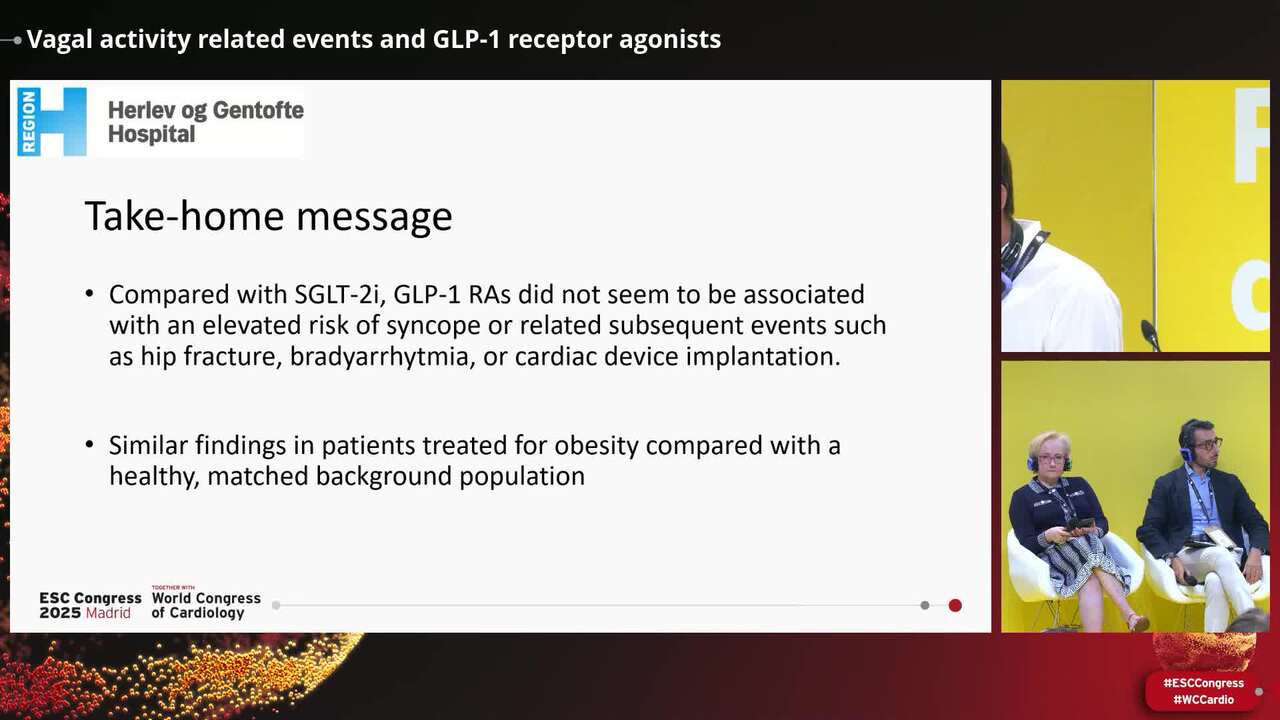 Vagal activity related events and GLP-1 receptor agonists

REGION H Herlev og Gentofte Hospital

Take-home message

• Compared with SGLT-2i, GLP-1 RAs did not seem to be associated with an elevated risk of syncope or related subsequent events such as hip fracture, bradyarrhytmia, or cardiac device implantation.

• Similar findings in patients treated for obesity compared with a healthy, matched background population

ESC Congress 2025 Madrid

TOGETHER WITH World Congress of Cardiology

#ESCCongress
#WCCardio